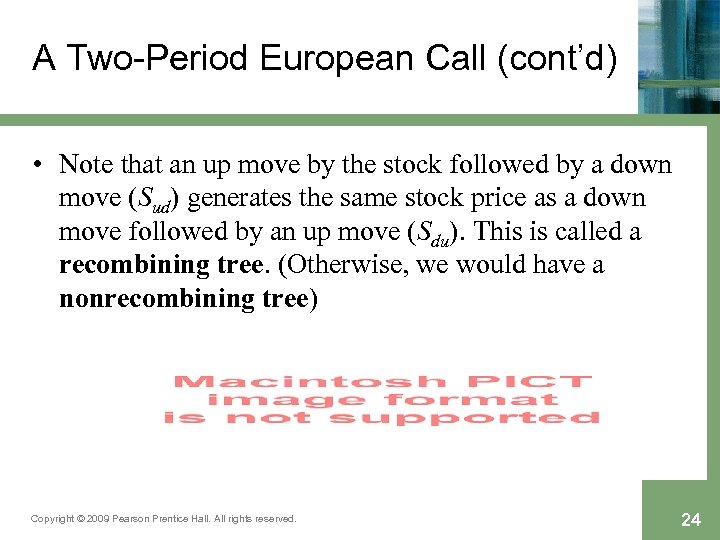 A Two-Period European Call (cont'd)

• Note that an up move by the stock followed by a down move ($S_{ud}$) generates the same stock price as a down move followed by an up move ($S_{du}$). This is called a **recombining tree**. (Otherwise, we would have a **nonrecombining tree**)

Macintosh PICT image format is not supported

Copyright © 2009 Pearson Prentice Hall. All rights reserved.

24